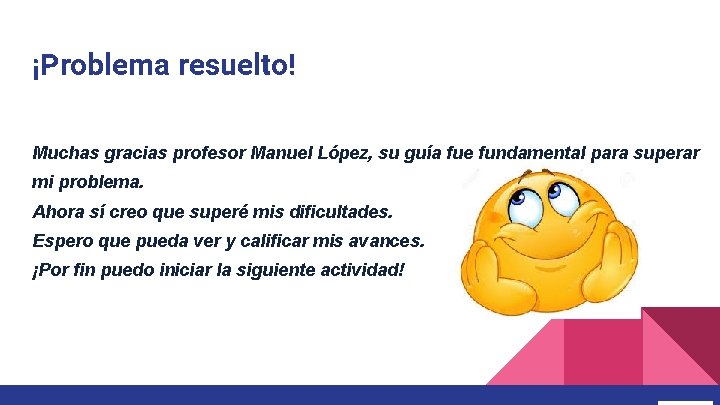 ¡Problema resuelto!

Muchas gracias profesor Manuel López, su guía fue fundamental para superar mi problema.
Ahora sí creo que superé mis dificultades.
Espero que pueda ver y calificar mis avances.
¡Por fin puedo iniciar la siguiente actividad!